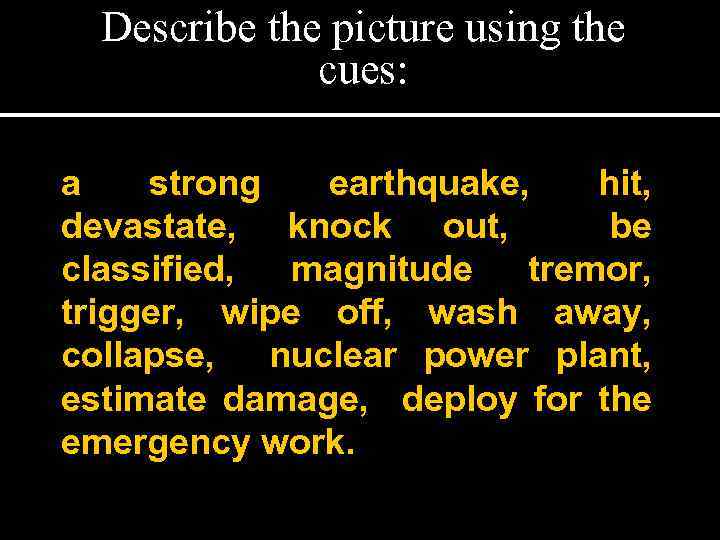 Describe the picture using the cues:

a strong earthquake, hit, devastate, knock out, be classified, magnitude tremor, trigger, wipe off, wash away, collapse, nuclear power plant, estimate damage, deploy for the emergency work.